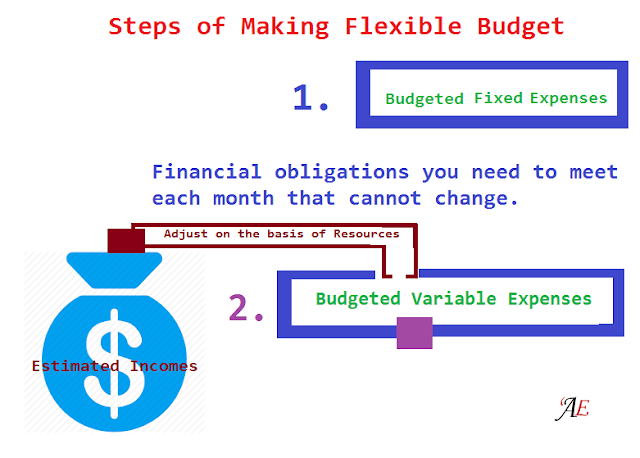 Steps of Making Flexible Budget

1.

Budgeted Fixed Expenses

Financial obligations you need to meet each month that cannot change.

Adjust on the basis of Resources

2.

Budgeted Variable Expenses

$

Estimated Incomes

AE